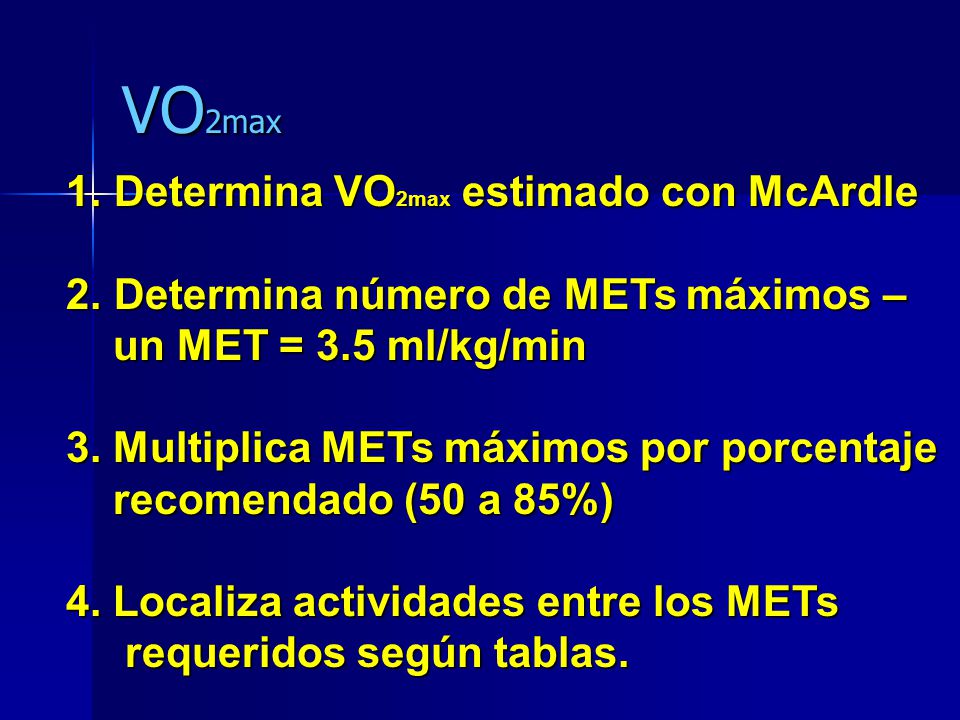 $VO_{2max}$

1. Determina $VO_{2max}$ estimado con McArdle

2. Determina número de METs máximos – un MET = 3.5 ml/kg/min

3. Multiplica METs máximos por porcentaje recomendado (50 a 85%)

4. Localiza actividades entre los METs requeridos según tablas.